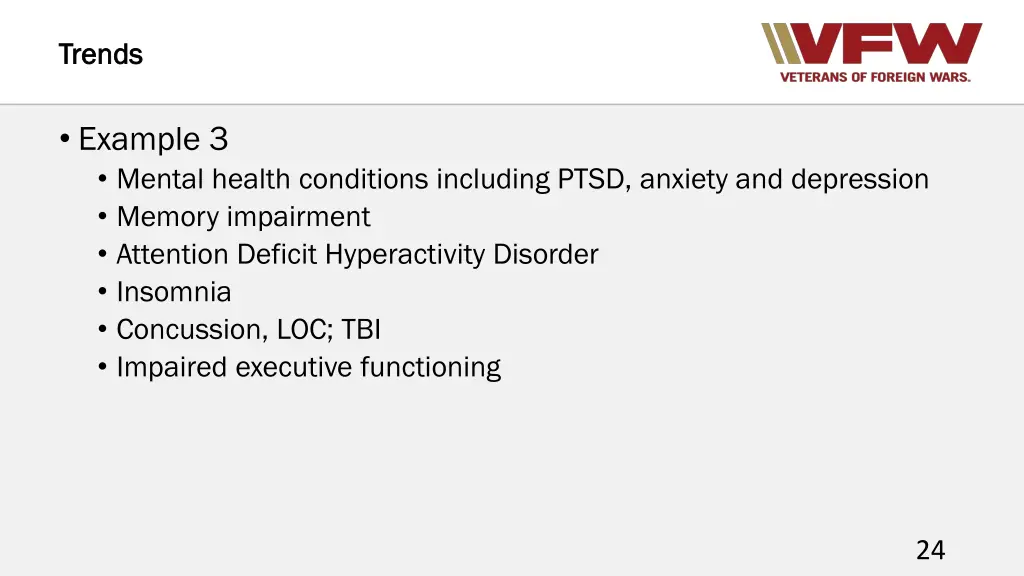 Trends

VFW
VETERANS OF FOREIGN WARS.

• Example 3
• Mental health conditions including PTSD, anxiety and depression
• Memory impairment
• Attention Deficit Hyperactivity Disorder
• Insomnia
• Concussion, LOC; TBI
• Impaired executive functioning

24